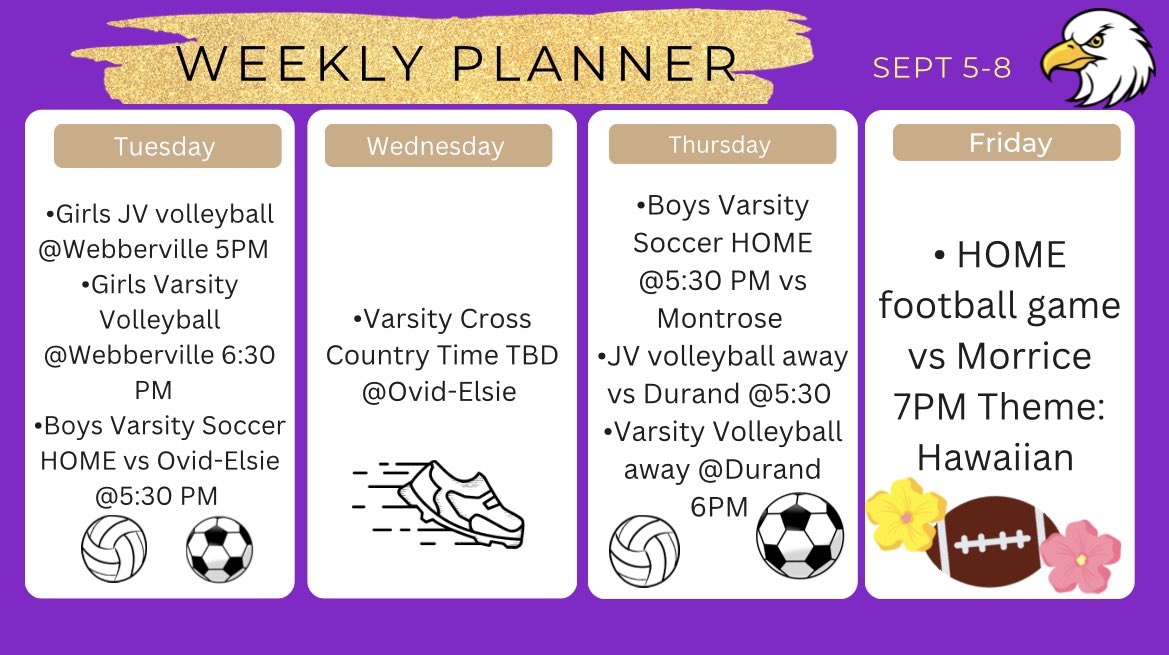 WEEKLY PLANNER

SEPT 5-8

Tuesday

•Girls JV volleyball @Webberville 5PM
•Girls Varsity Volleyball @Webberville 6:30 PM
•Boys Varsity Soccer HOME vs Ovid-Elsie @5:30 PM

Wednesday

•Varsity Cross Country Time TBD @Ovid-Elsie

Thursday

•Boys Varsity Soccer HOME @5:30 PM vs Montrose
•JV volleyball away vs Durand @5:30
•Varsity Volleyball away @Durand 6PM

Friday

• HOME football game vs Morrice 7PM Theme: Hawaiian